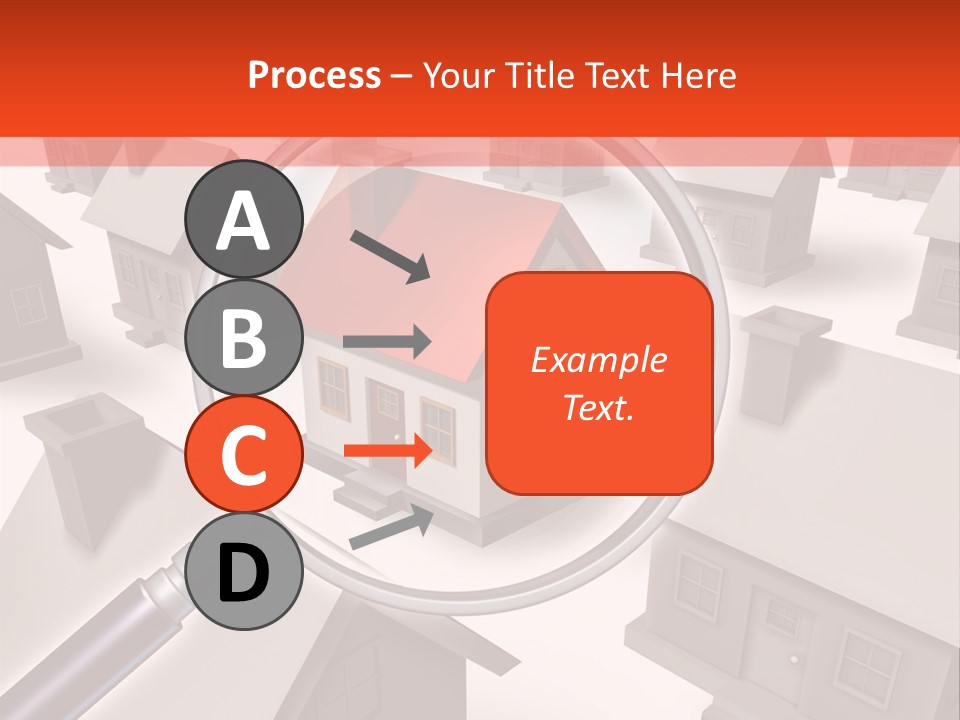 Process – Your Title Text Here

A

B

C

D

Example Text.